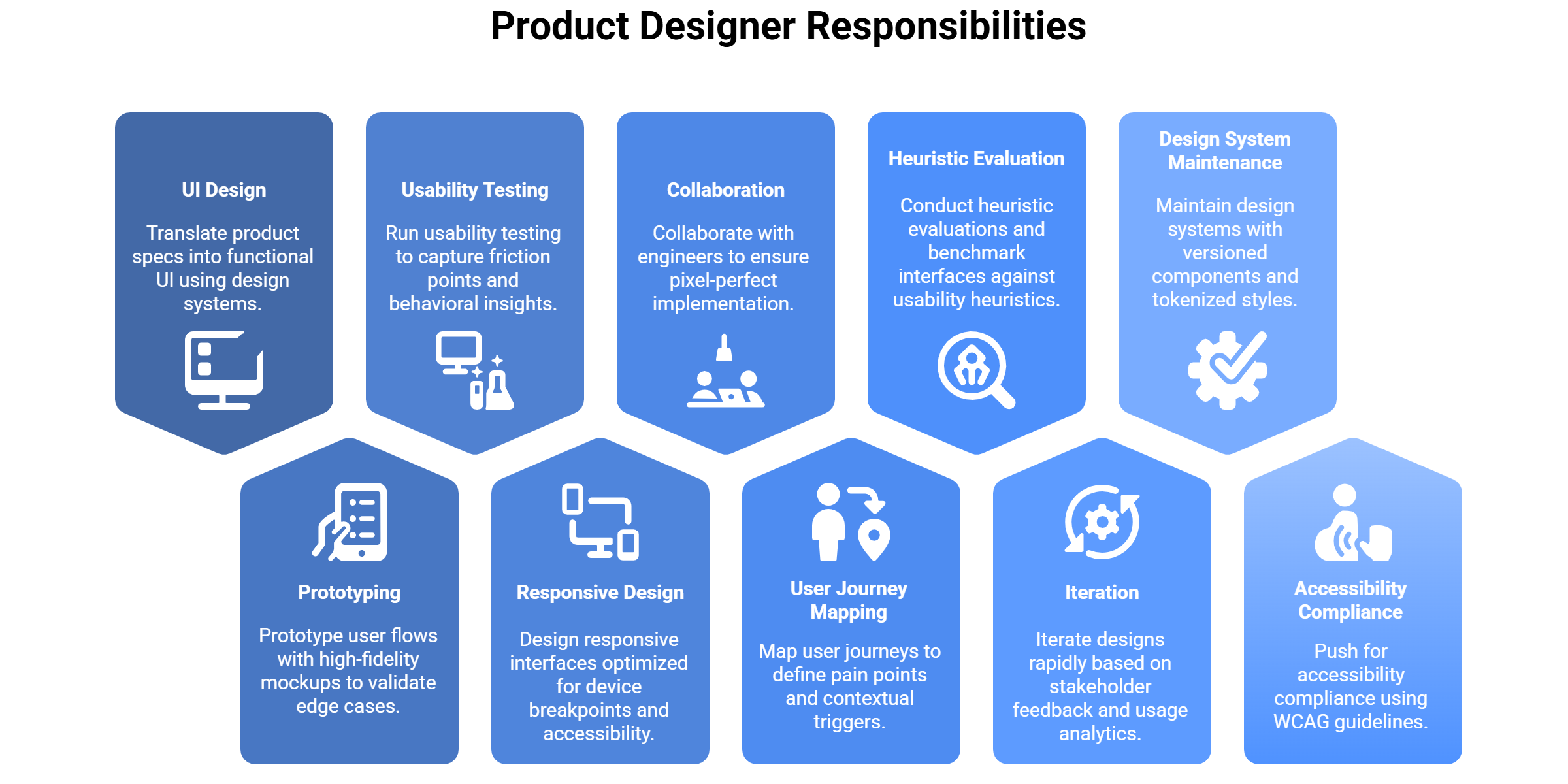 Product Designer Responsibilities

UI Design

Translate product specs into functional UI using design systems.

Usability Testing

Run usability testing to capture friction points and behavioral insights.

Collaboration

Collaborate with engineers to ensure pixel-perfect implementation.

Heuristic Evaluation

Conduct heuristic evaluations and benchmark interfaces against usability heuristics.

Design System Maintenance

Maintain design systems with versioned components and tokenized styles.

Prototyping

Prototype user flows with high-fidelity mockups to validate edge cases.

Responsive Design

Design responsive interfaces optimized for device breakpoints and accessibility.

User Journey Mapping

Map user journeys to define pain points and contextual triggers.

Iteration

Iterate designs rapidly based on stakeholder feedback and usage analytics.

Accessibility Compliance

Push for accessibility compliance using WCAG guidelines.